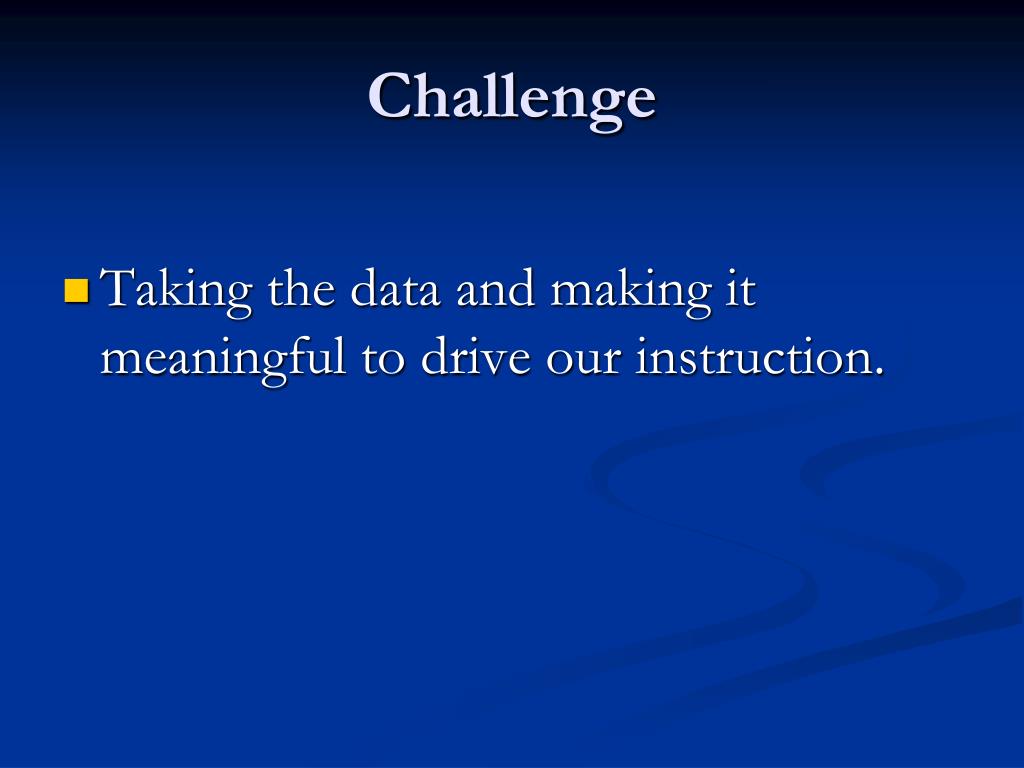 Challenge

Taking the data and making it meaningful to drive our instruction.